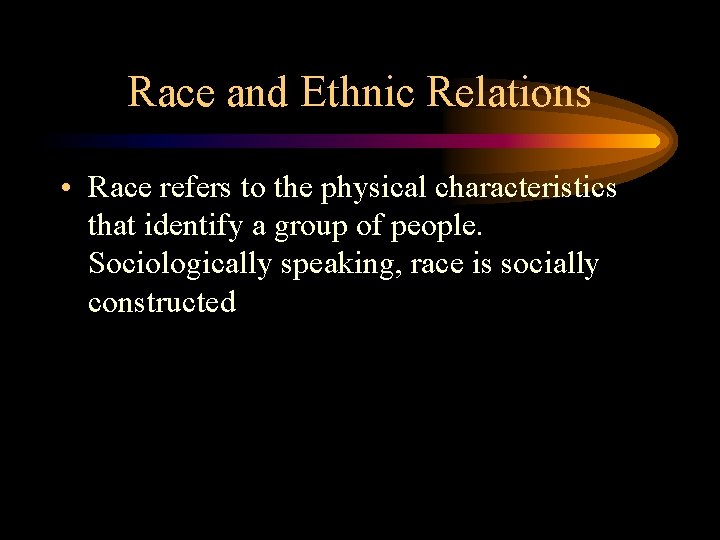 Race and Ethnic Relations

• Race refers to the physical characteristics that identify a group of people. Sociologically speaking, race is socially constructed